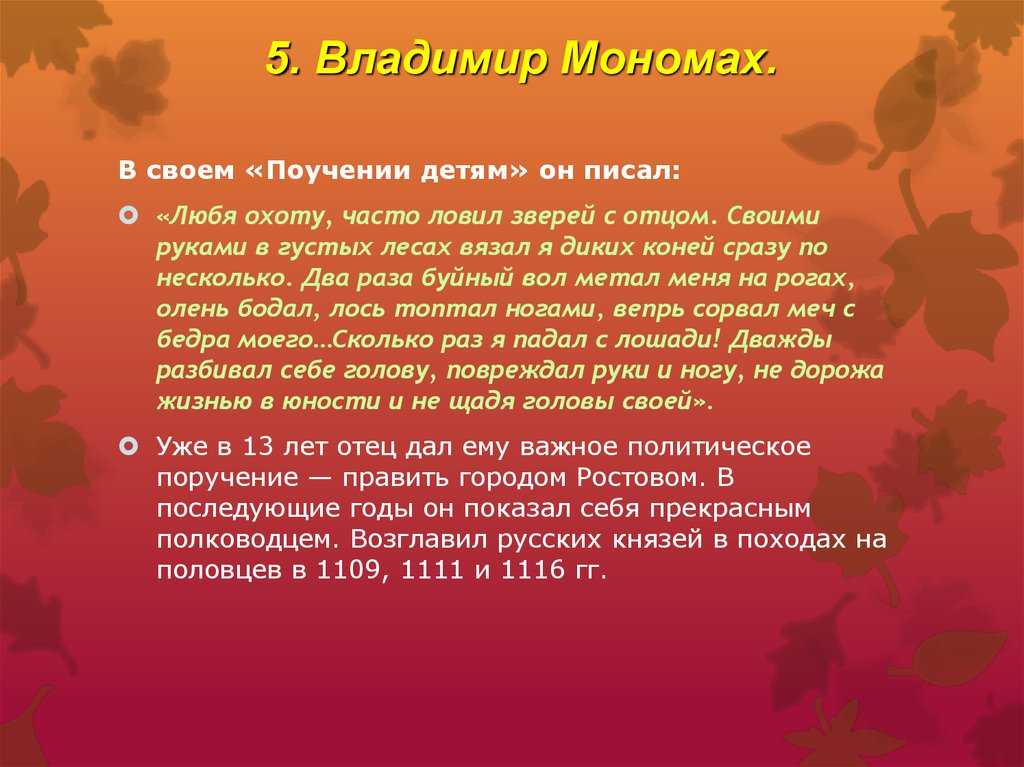 5. Владимир Мономах.

В своем «Поучении детям» он писал:

«Любя охоту, часто ловил зверей с отцом. Своими руками в густых лесах вязал я диких коней сразу по несколько. Два раза буйный вол метал меня на рогах, олень бодал, лось топтал ногами, вепрь сорвал меч с бедра моего…Сколько раз я падал с лошади! Дважды разбивал себе голову, повреждал руки и ногу, не дорожа жизнью в юности и не щадя головы своей».

Уже в 13 лет отец дал ему важное политическое поручение — править городом Ростовом. В последующие годы он показал себя прекрасным полководцем. Возглавил русских князей в походах на половцев в 1109, 1111 и 1116 гг.